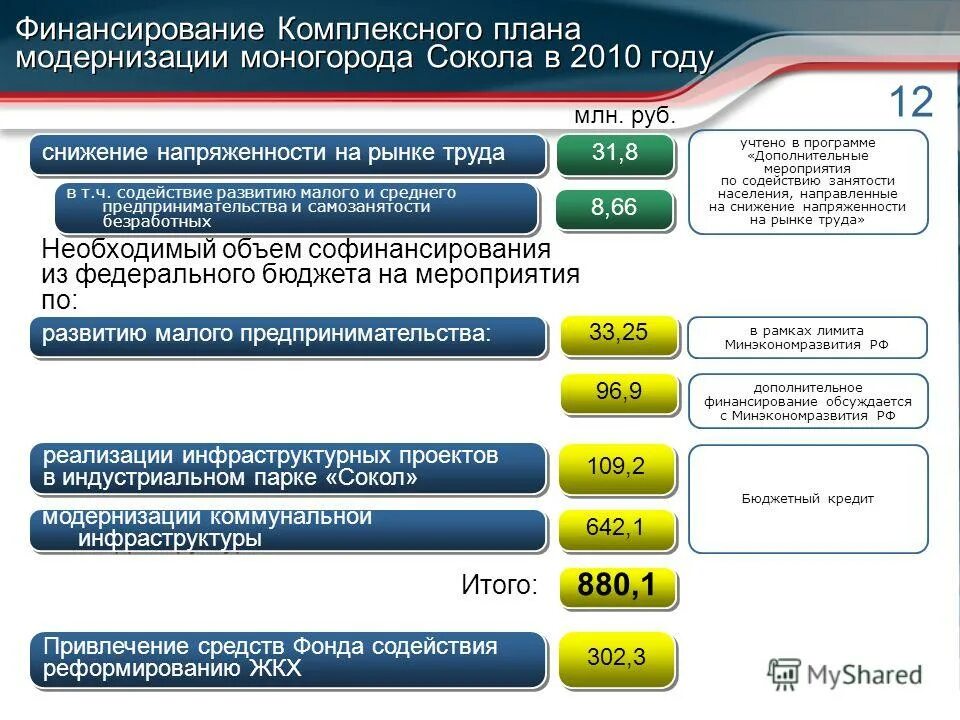 Финансирование Комплексного плана модернизации моногорода Сокола в 2010 году

12

млн. руб.

снижение напряженности на рынке труда

31,8

учтено в программе «Дополнительные мероприятия по содействию занятости населения, направленные на снижение напряженности на рынке труда»

в т.ч. содействие развитию малого и среднего предпринимательства и самозанятости безработных

8,66

Необходимый объем софинансирования из федерального бюджета на мероприятия по:

развитию малого предпринимательства:

33,25

в рамках лимита Минэкономразвития РФ

96,9

дополнительное финансирование обсуждается с Минэкономразвития РФ

реализации инфраструктурных проектов в индустриальном парке «Сокол»

109,2

Бюджетный кредит

модернизации коммунальной инфраструктуры

642,1

Итого:

880,1

Привлечение средств Фонда содействия реформированию ЖКХ

302,3

MyShared